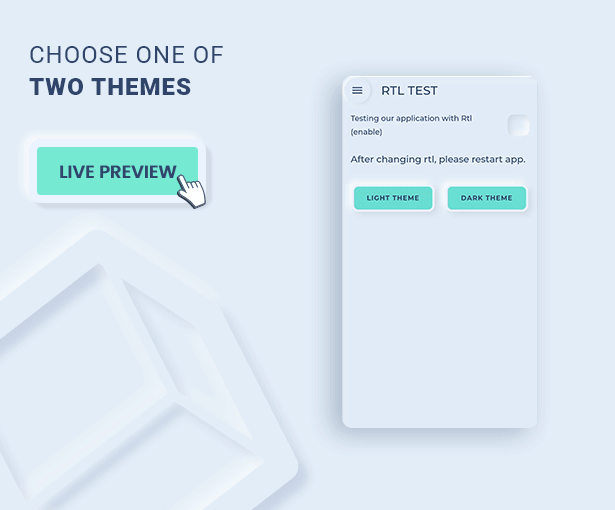 CHOOSE ONE OF
TWO THEMES

LIVE PREVIEW

RTL TEST

Testing our application with Rtl (enable)

After changing rtl, please restart app.

LIGHT THEME

DARK THEME